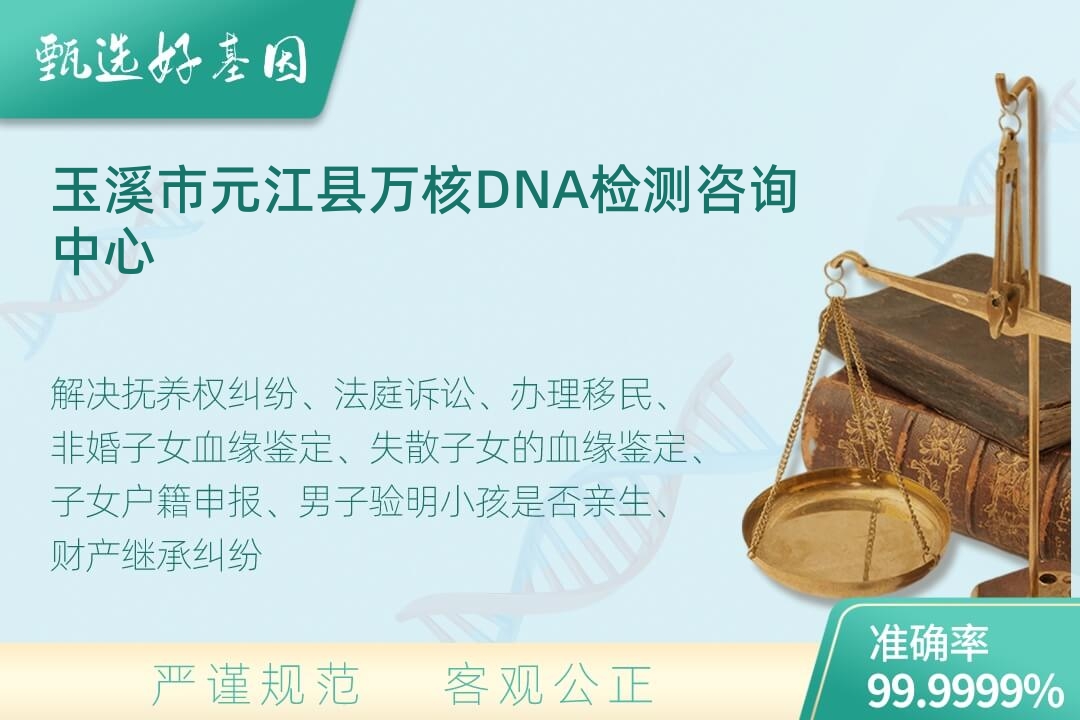 甄选好基因

玉溪市元江县万核DNA检测咨询中心

解决抚养权纠纷、法庭诉讼、办理移民、非婚子女血缘鉴定、失散子女的血缘鉴定、子女户籍申报、男子验明小孩是否亲生、财产继承纠纷

严谨规范　客观公正

准确率
99.9999%